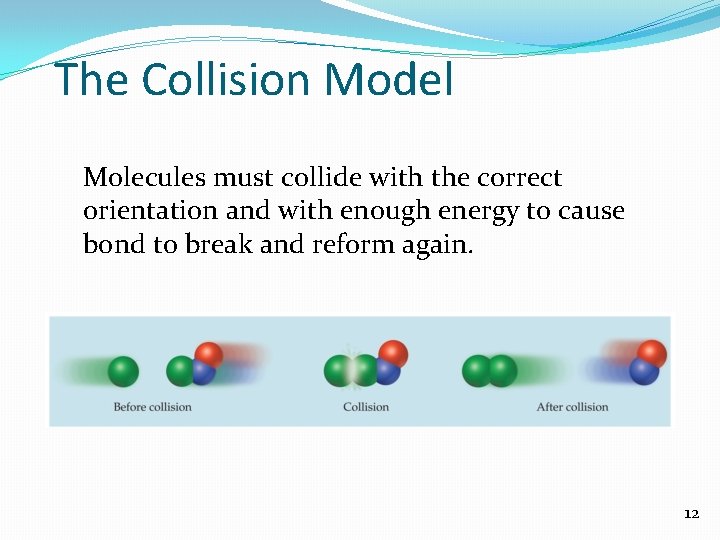 The Collision Model

Molecules must collide with the correct orientation and with enough energy to cause bond to break and reform again.

Before collision

Collision

After collision

12